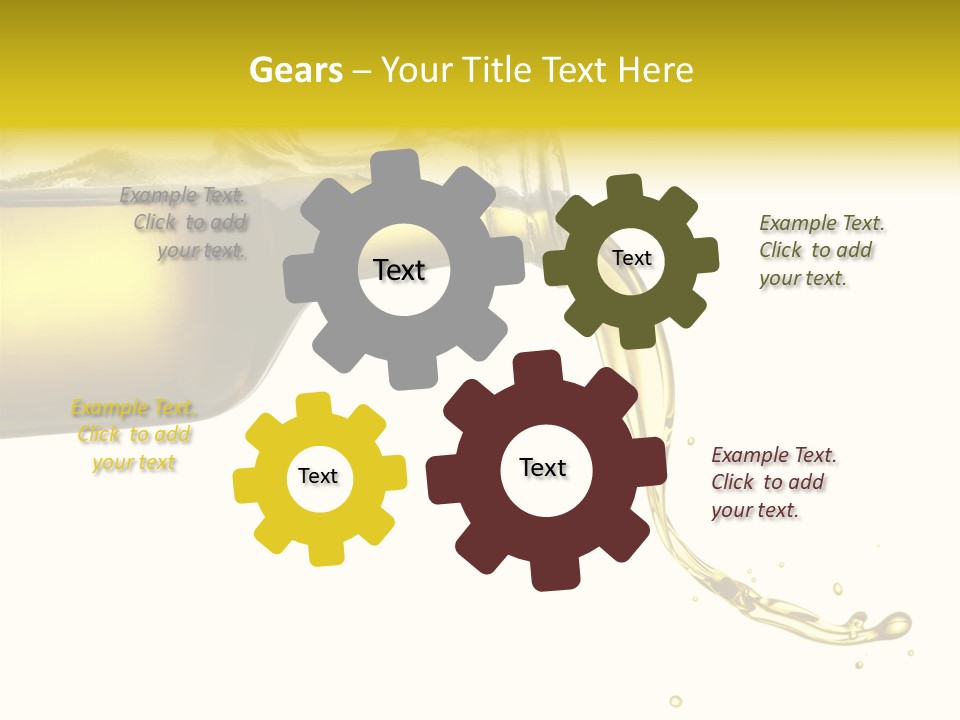 Gears – Your Title Text Here

Example Text. Click to add your text.

Text

Text

Example Text. Click to add your text.

Example Text. Click to add your text

Text

Text

Example Text. Click to add your text.